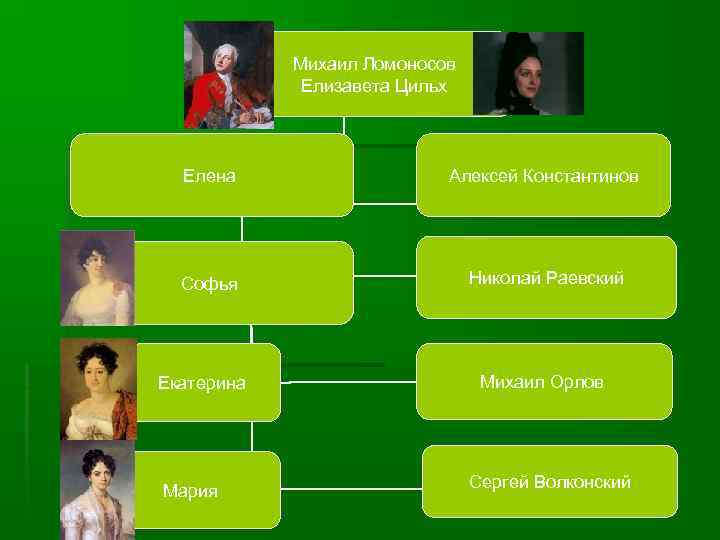 Михаил Ломоносов
Елизавета Цильх

Елена

Алексей Константинов

Софья

Николай Раевский

Екатерина

Михаил Орлов

Мария

Сергей Волконский